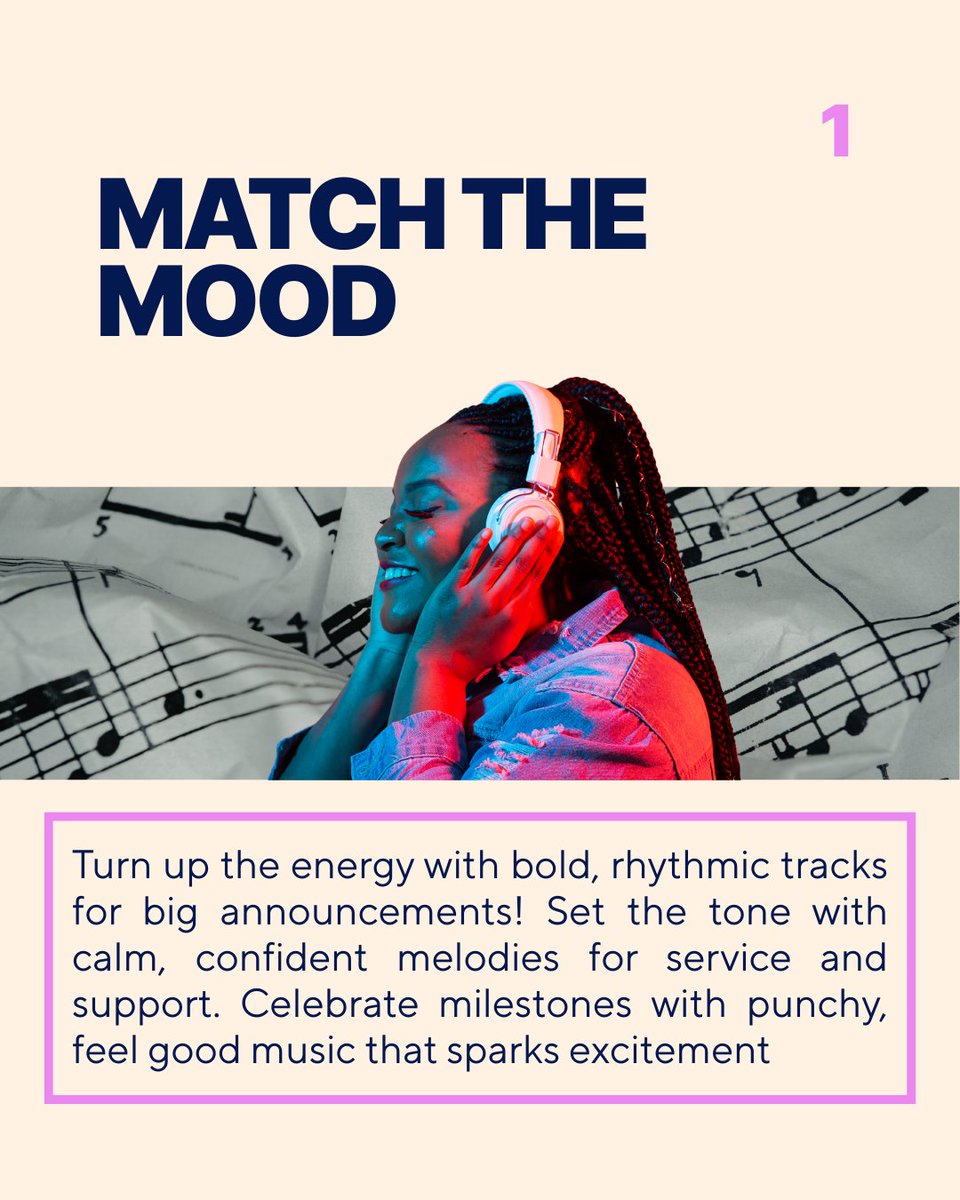 1

MATCH THE MOOD

Turn up the energy with bold, rhythmic tracks for big announcements! Set the tone with calm, confident melodies for service and support. Celebrate milestones with punchy, feel good music that sparks excitement